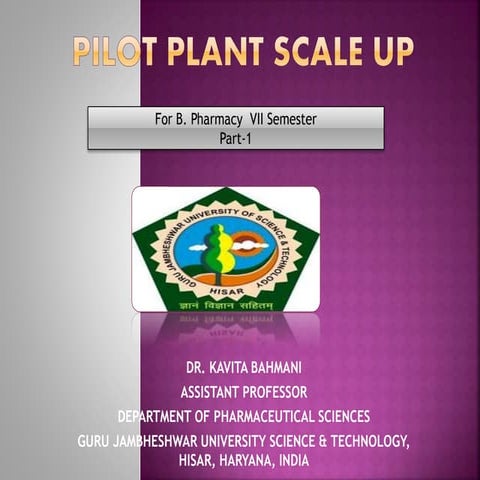 PILOT PLANT SCALE UP

For B. Pharmacy VII Semester
Part-1

GURU JAMBHESHWAR UNIVERSITY OF SCIENCE & TECHNOLOGY
HISAR
ज्ञानं विज्ञान सहितम्

DR. KAVITA BAHMANI
ASSISTANT PROFESSOR
DEPARTMENT OF PHARMACEUTICAL SCIENCES
GURU JAMBHESHWAR UNIVERSITY SCIENCE & TECHNOLOGY, HISAR, HARYANA, INDIA